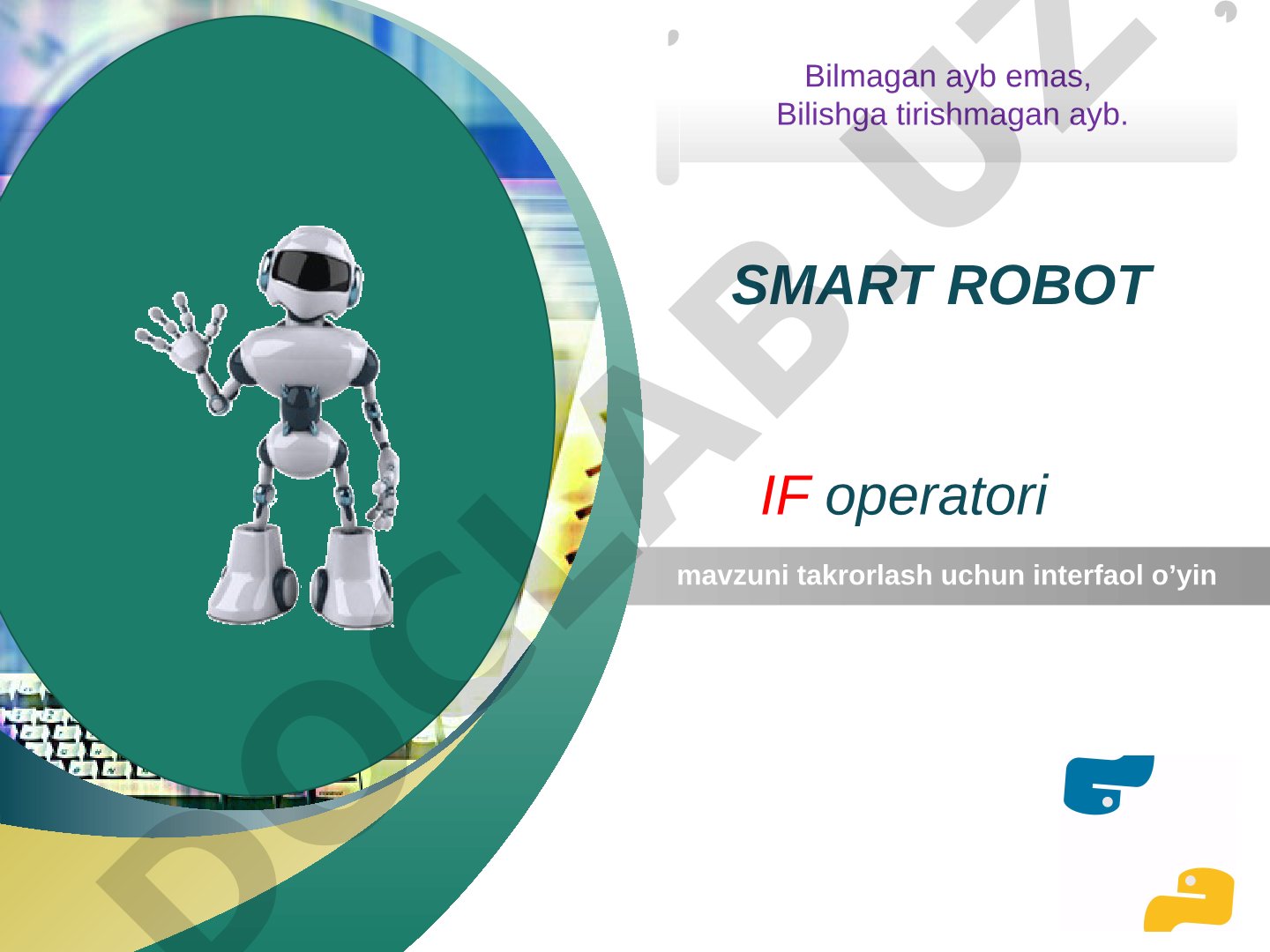 Bilmagan ayb emas,
Bilishga tirishmagan ayb.

SMART ROBOT

IF operatori

mavzuni takrorlash uchun interfaol o’yin

DOCLAB.UZ